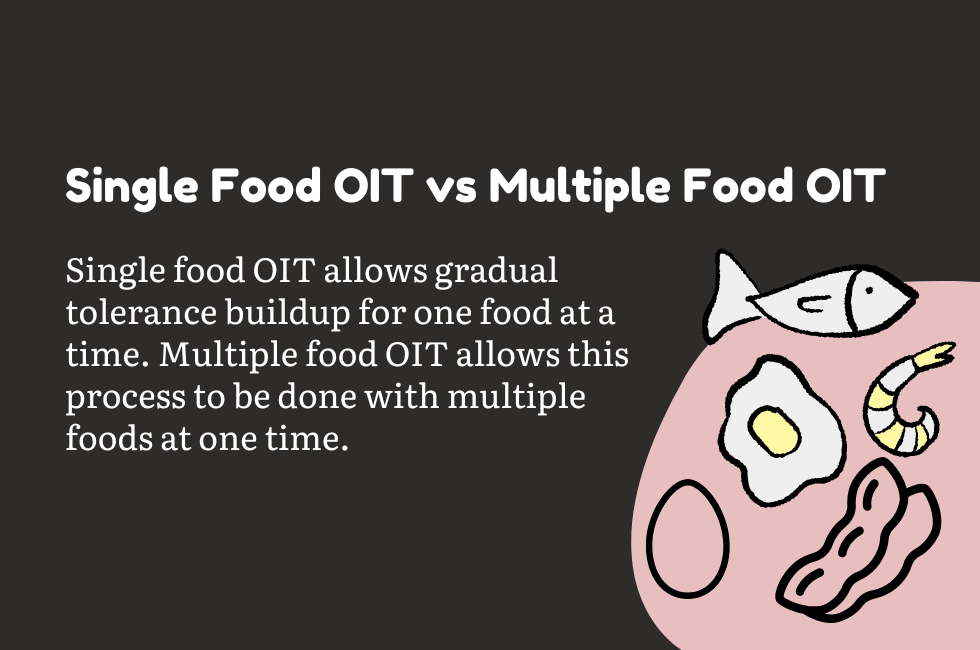 Single Food OIT vs Multiple Food OIT

Single food OIT allows gradual tolerance buildup for one food at a time. Multiple food OIT allows this process to be done with multiple foods at one time.